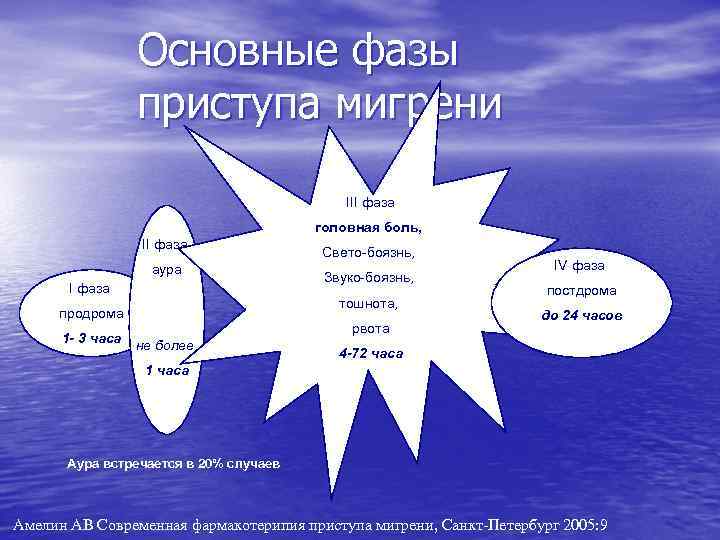 Основные фазы приступа мигрени

I фаза
продрома
1- 3 часа

II фаза
аура
не более
1 часа

III фаза
головная боль,
Свето-боязнь,
Звуко-боязнь,
тошнота,
рвота
4-72 часа

IV фаза
постдрома
до 24 часов

Аура встречается в 20% случаев

Амелин АВ Современная фармакотерипия приступа мигрени, Санкт-Петербург 2005:9